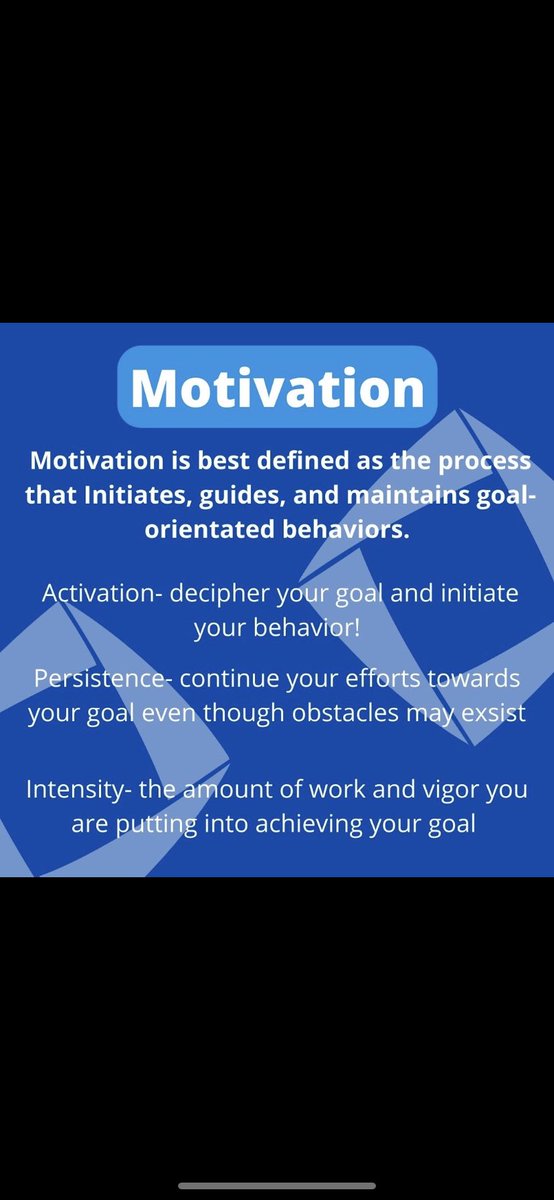 Motivation

Motivation is best defined as the process that Initiates, guides, and maintains goal-orientated behaviors.

Activation- decipher your goal and initiate your behavior!

Persistence- continue your efforts towards your goal even though obstacles may exsist

Intensity- the amount of work and vigor you are putting into achieving your goal